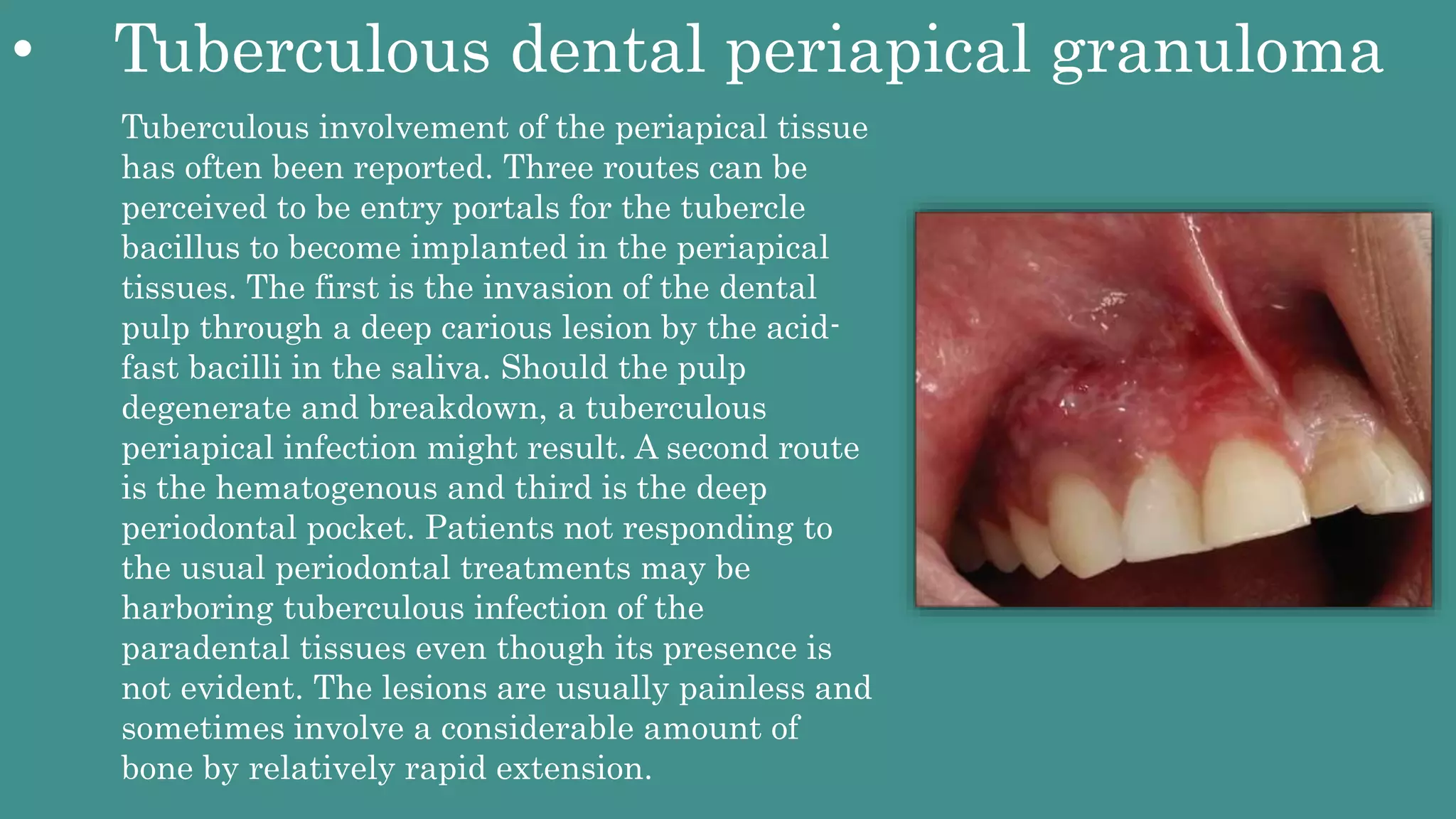 • Tuberculous dental periapical granuloma

Tuberculous involvement of the periapical tissue has often been reported. Three routes can be perceived to be entry portals for the tubercle bacillus to become implanted in the periapical tissues. The first is the invasion of the dental pulp through a deep carious lesion by the acid-fast bacilli in the saliva. Should the pulp degenerate and breakdown, a tuberculous periapical infection might result. A second route is the hematogenous and third is the deep periodontal pocket. Patients not responding to the usual periodontal treatments may be harboring tuberculous infection of the paradental tissues even though its presence is not evident. The lesions are usually painless and sometimes involve a considerable amount of bone by relatively rapid extension.